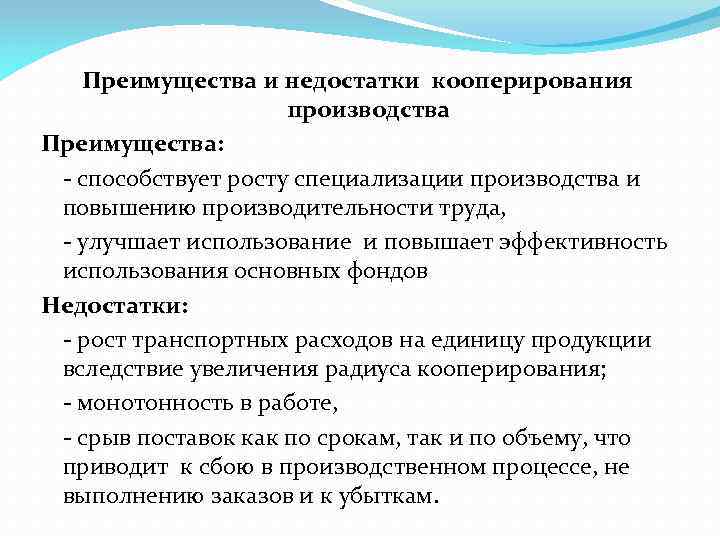 Преимущества и недостатки кооперирования производства

Преимущества:

- способствует росту специализации производства и повышению производительности труда,

- улучшает использование и повышает эффективность использования основных фондов

Недостатки:

- рост транспортных расходов на единицу продукции вследствие увеличения радиуса кооперирования;

- монотонность в работе,

- срыв поставок как по срокам, так и по объему, что приводит к сбою в производственном процессе, не выполнению заказов и к убыткам.